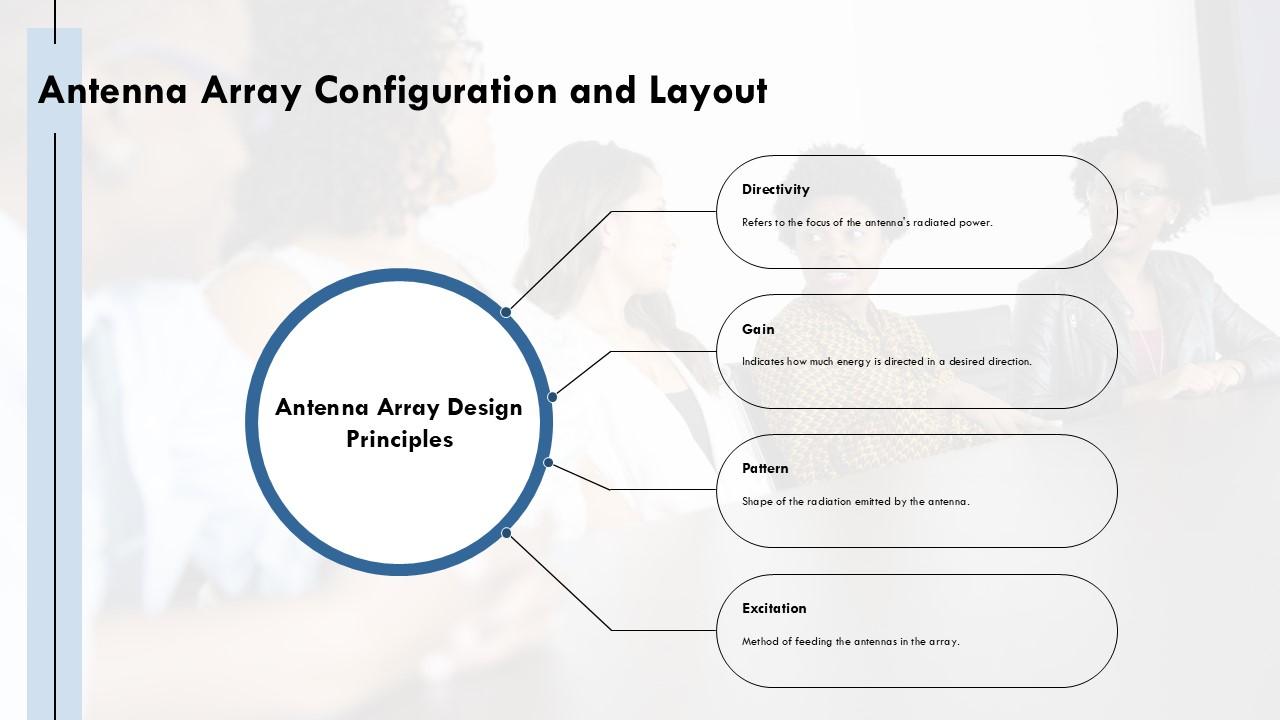 Antenna Array Configuration and Layout

Antenna Array Design Principles

Directivity

Refers to the focus of the antenna's radiated power.

Gain

Indicates how much energy is directed in a desired direction.

Pattern

Shape of the radiation emitted by the antenna.

Excitation

Method of feeding the antennas in the array.